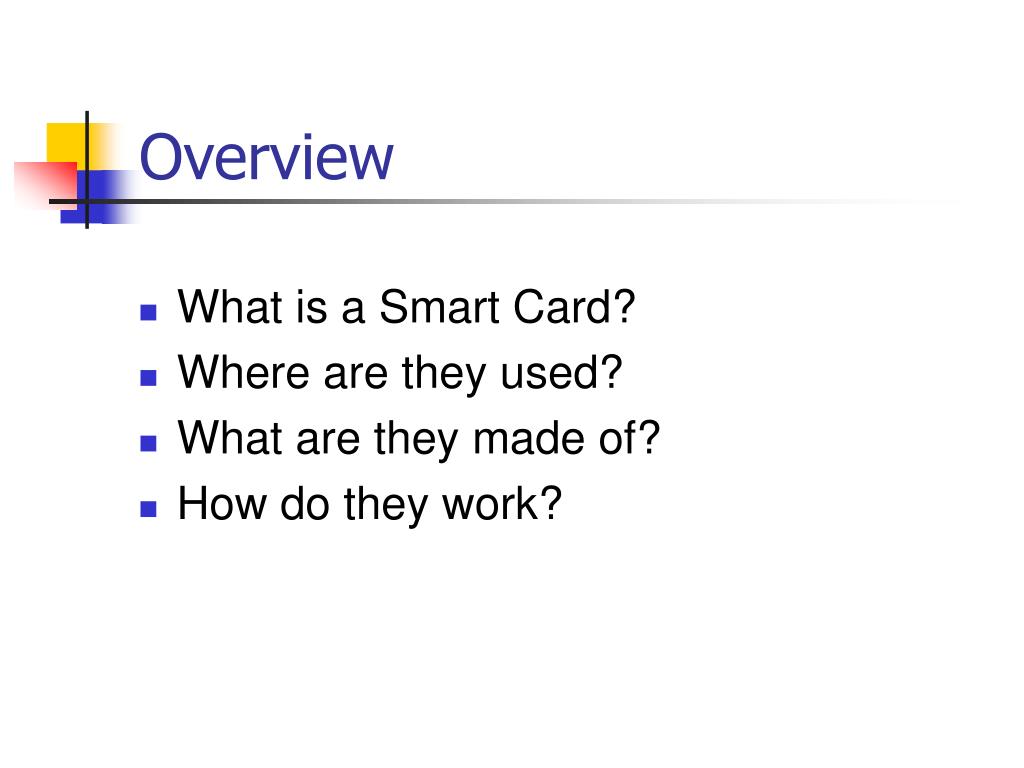 Overview

- What is a Smart Card?
- Where are they used?
- What are they made of?
- How do they work?